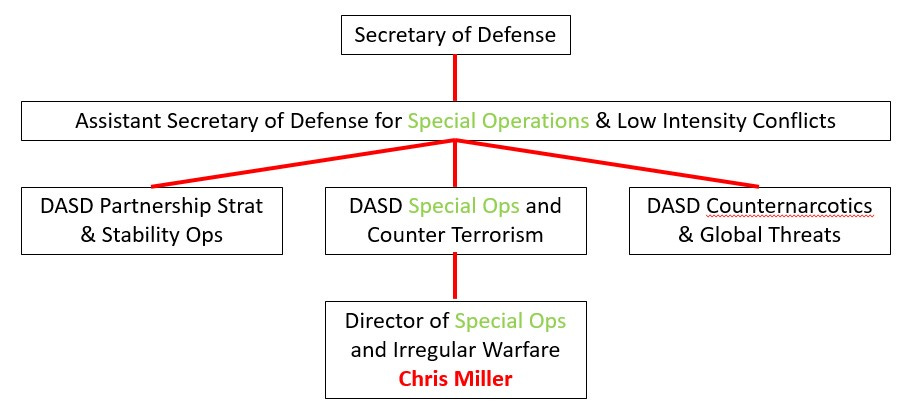 Secretary of Defense

Assistant Secretary of Defense for Special Operations & Low Intensity Conflicts

DASD Partnership Strat & Stability Ops

DASD Special Ops and Counter Terrorism

DASD Counternarcotics & Global Threats

Director of Special Ops and Irregular Warfare
Chris Miller